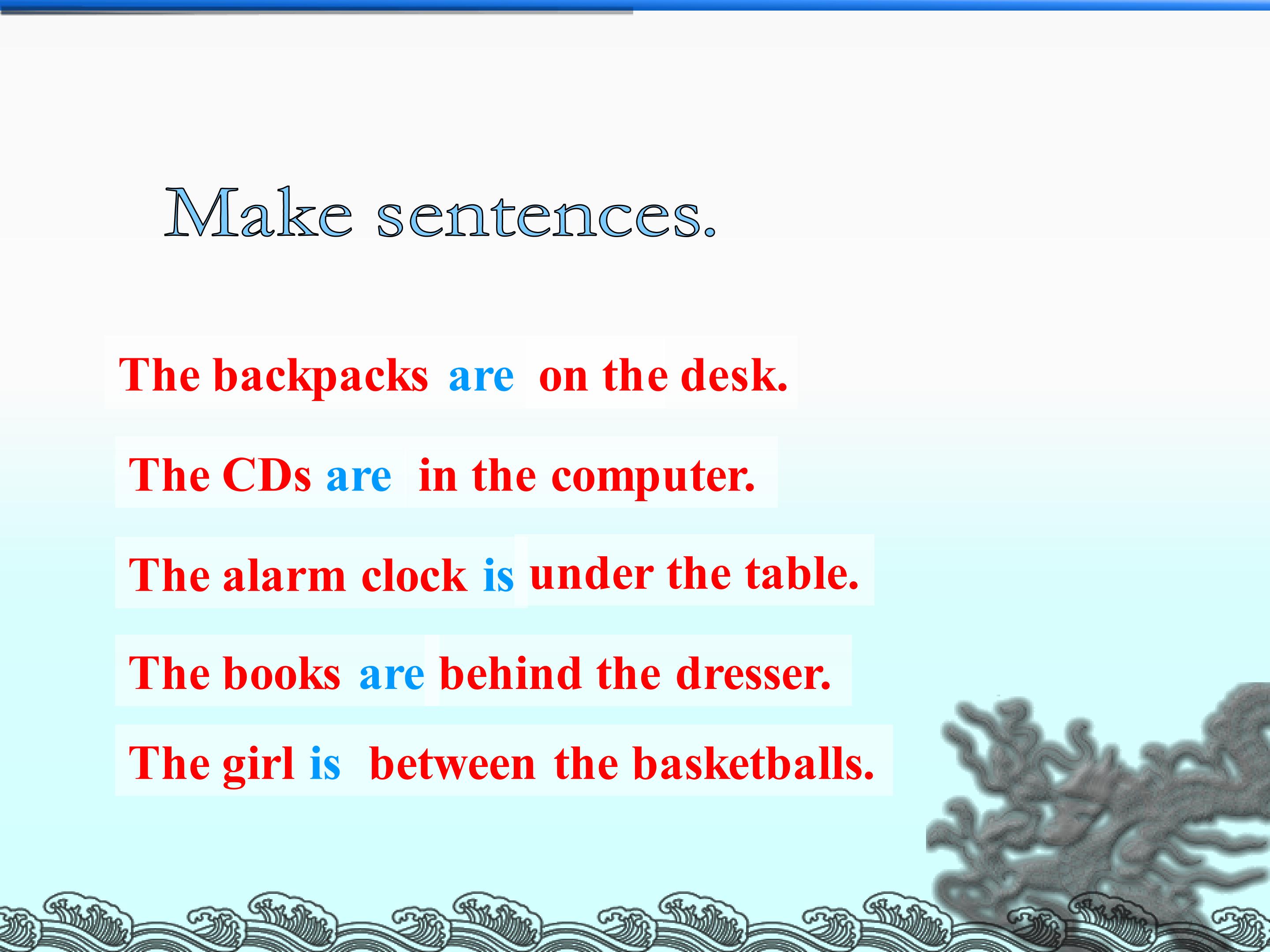 Make sentences.

The backpacks are on the desk.

The CDs are in the computer.

The alarm clock is under the table.

The books are behind the dresser.

The girl is between the basketballs.